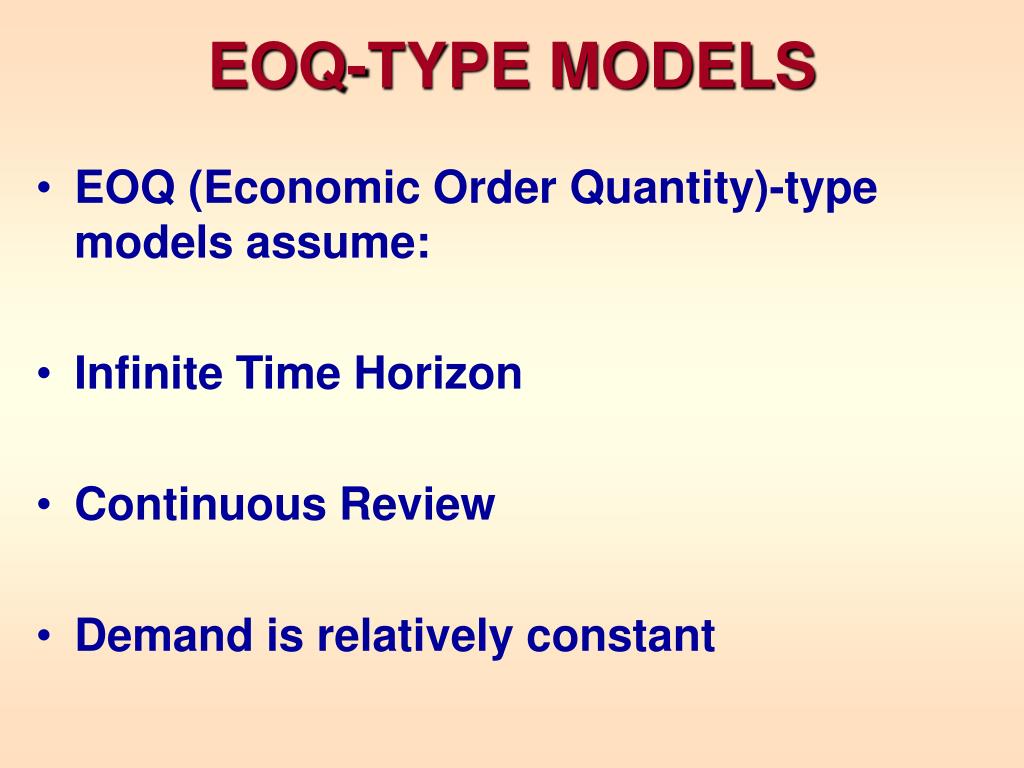 EOQ-TYPE MODELS

• EOQ (Economic Order Quantity)-type models assume:

• Infinite Time Horizon

• Continuous Review

• Demand is relatively constant